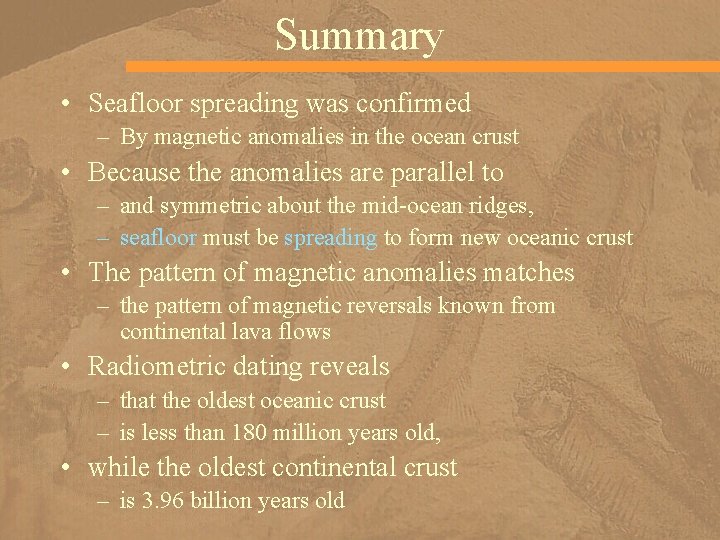 Summary

• Seafloor spreading was confirmed
– By magnetic anomalies in the ocean crust
• Because the anomalies are parallel to
– and symmetric about the mid-ocean ridges,
– seafloor must be spreading to form new oceanic crust
• The pattern of magnetic anomalies matches
– the pattern of magnetic reversals known from continental lava flows
• Radiometric dating reveals
– that the oldest oceanic crust
– is less than 180 million years old,
• while the oldest continental crust
– is 3.96 billion years old